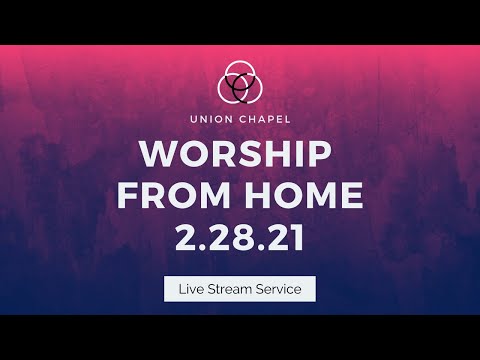 UNION CHAPEL

WORSHIP FROM HOME 2.28.21

Live Stream Service